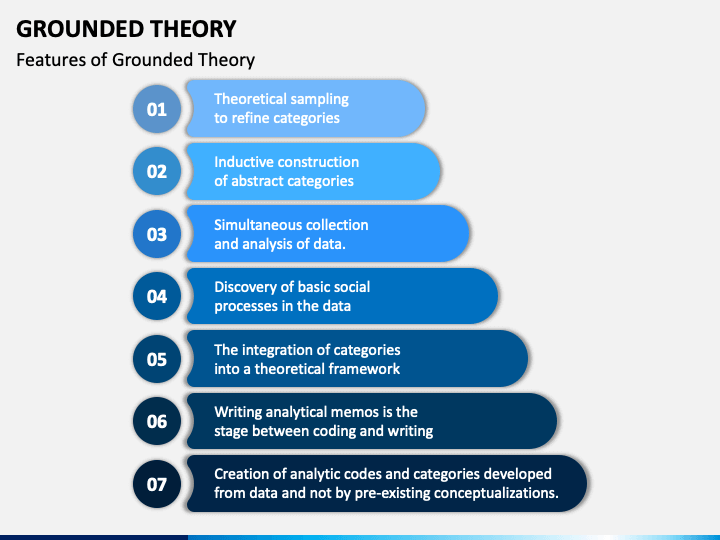 GROUNDED THEORY

Features of Grounded Theory

01
Theoretical sampling to refine categories

02
Inductive construction of abstract categories

03
Simultaneous collection and analysis of data.

04
Discovery of basic social processes in the data

05
The integration of categories into a theoretical framework

06
Writing analytical memos is the stage between coding and writing

07
Creation of analytic codes and categories developed from data and not by pre-existing conceptualizations.